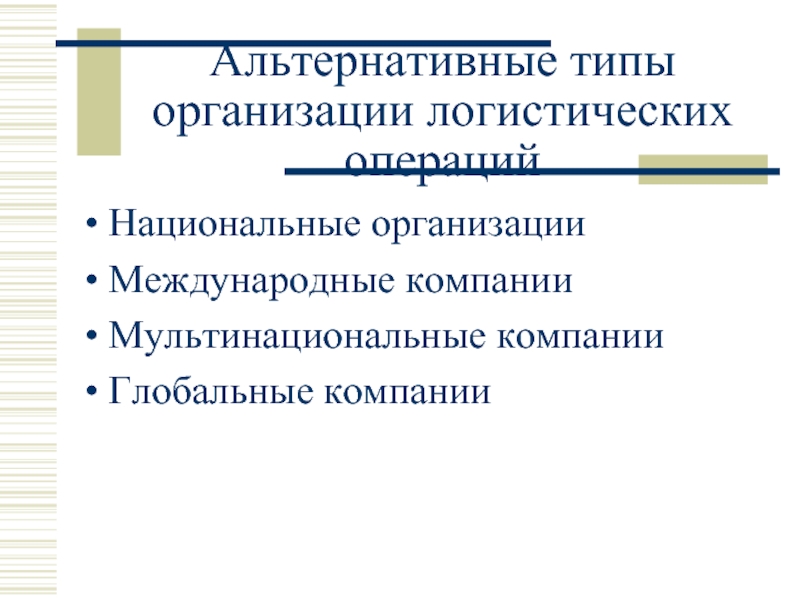 Альтернативные типы организации логистических операций

• Национальные организации
• Международные компании
• Мультинациональные компании
• Глобальные компании